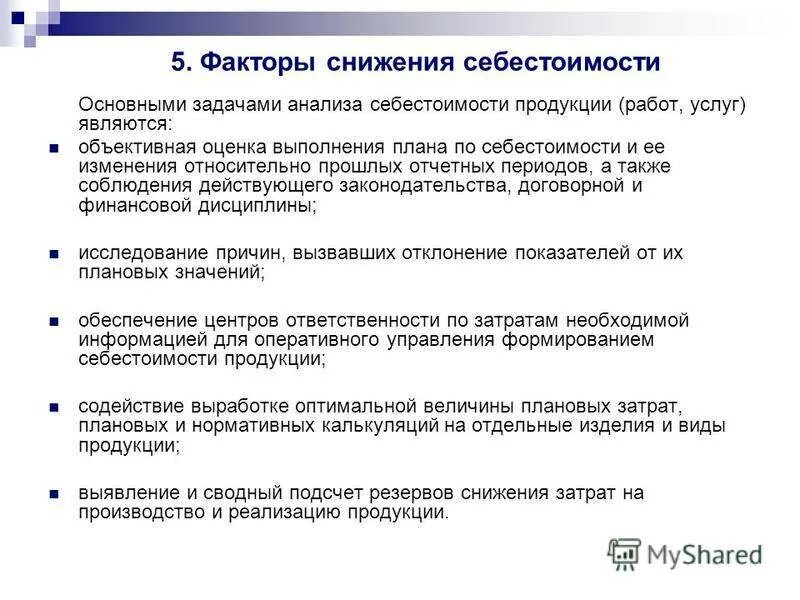 5. Факторы снижения себестоимости

Основными задачами анализа себестоимости продукции (работ, услуг) являются:

объективная оценка выполнения плана по себестоимости и ее изменения относительно прошлых отчетных периодов, а также соблюдения действующего законодательства, договорной и финансовой дисциплины;

исследование причин, вызвавших отклонение показателей от их плановых значений;

обеспечение центров ответственности по затратам необходимой информацией для оперативного управления формированием себестоимости продукции;

содействие выработке оптимальной величины плановых затрат, плановых и нормативных калькуляций на отдельные изделия и виды продукции;

выявление и сводный подсчет резервов снижения затрат на производство и реализацию продукции.

MyShared